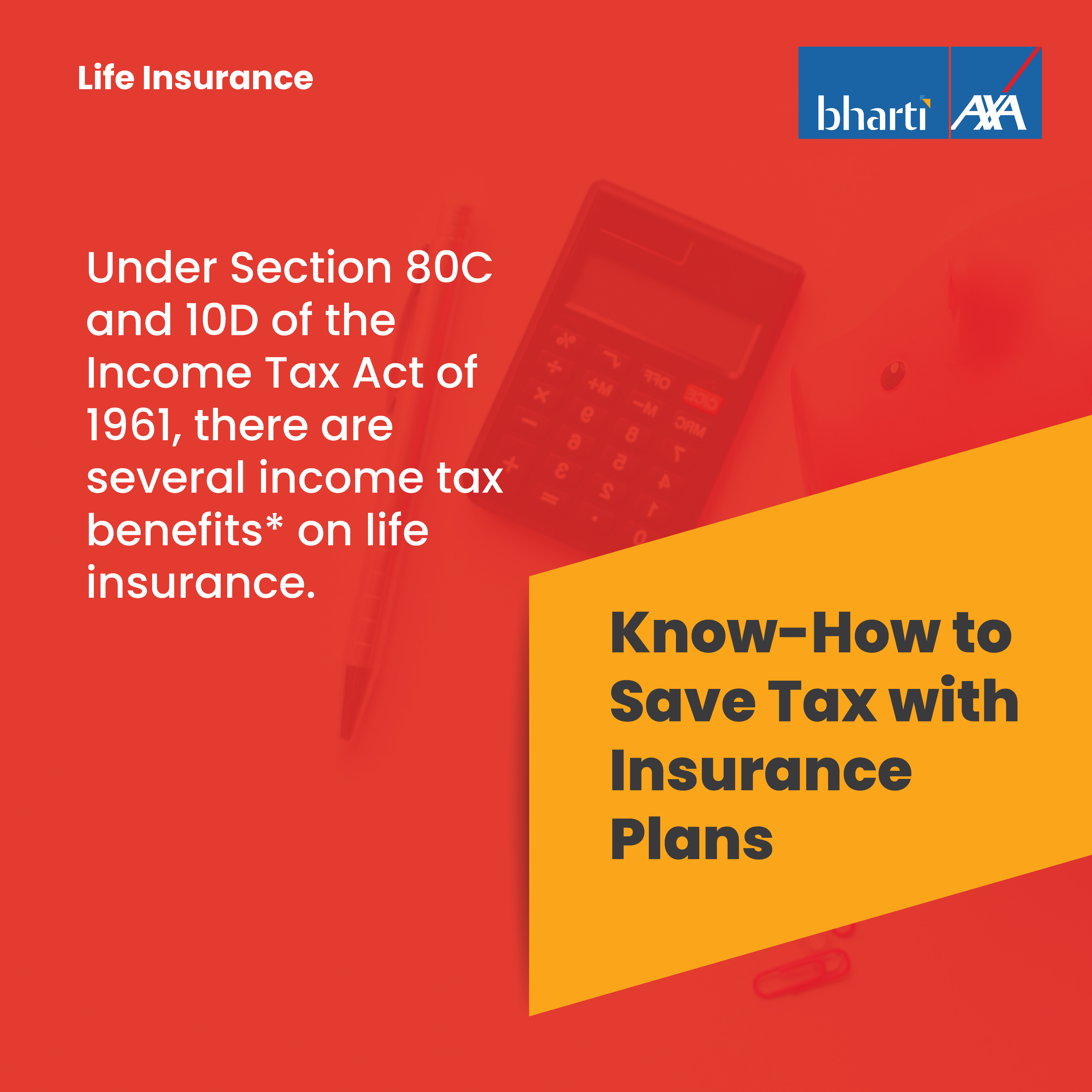 Life Insurance

bharti AXA

Under Section 80C and 10D of the Income Tax Act of 1961, there are several income tax benefits* on life insurance.

Know-How to Save Tax with Insurance Plans